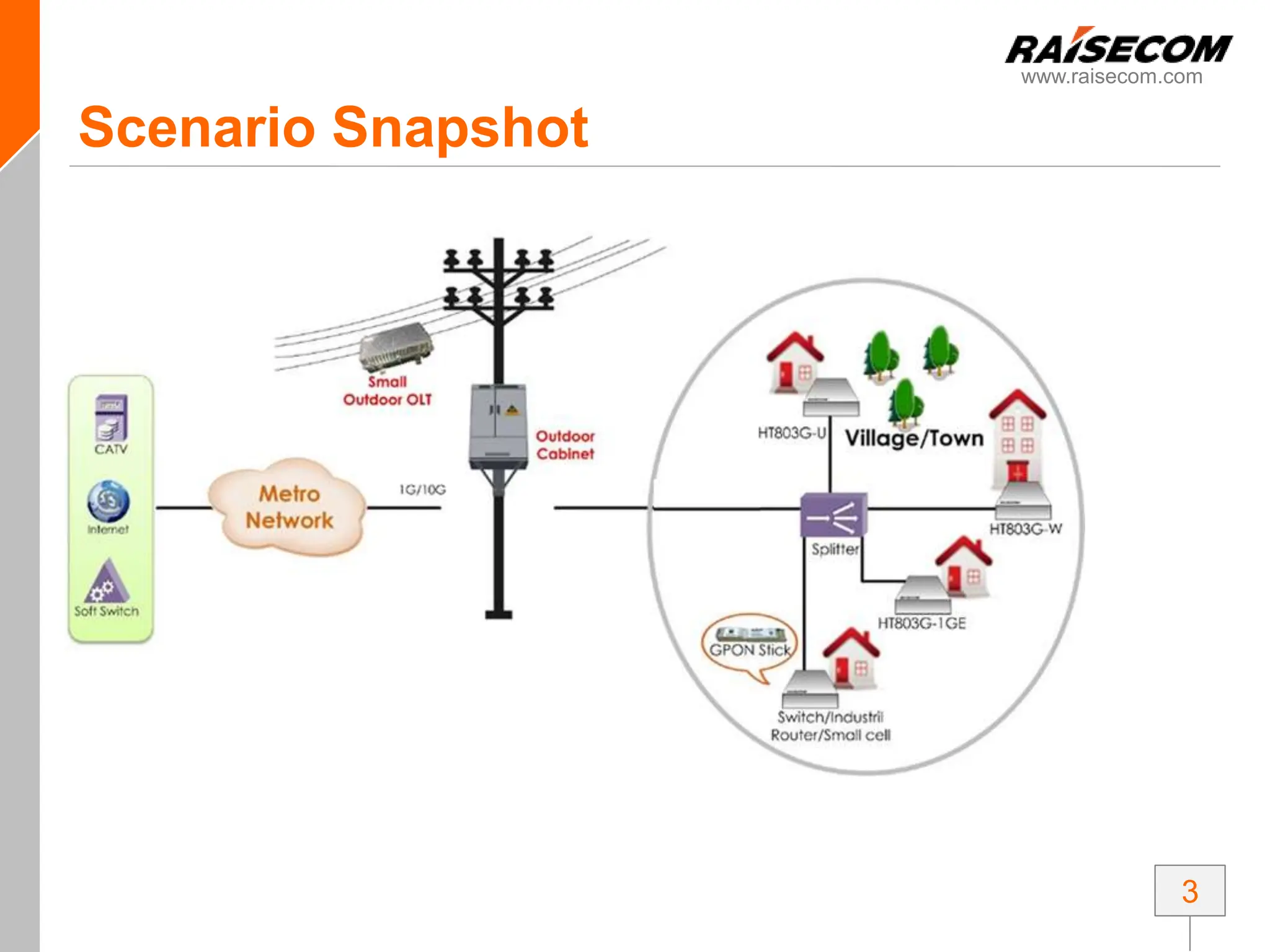 RAISECOM
www.raisecom.com

Scenario Snapshot

CATV

Internet

Soft Switch

Metro Network

1G/10G

Small Outdoor OLT

Outdoor Cabinet

HT803G-U

Village/Town

Splitter

HT803G-W

HT803G-1GE

GPON Stick

Switch/Industril Router/Small cell

3